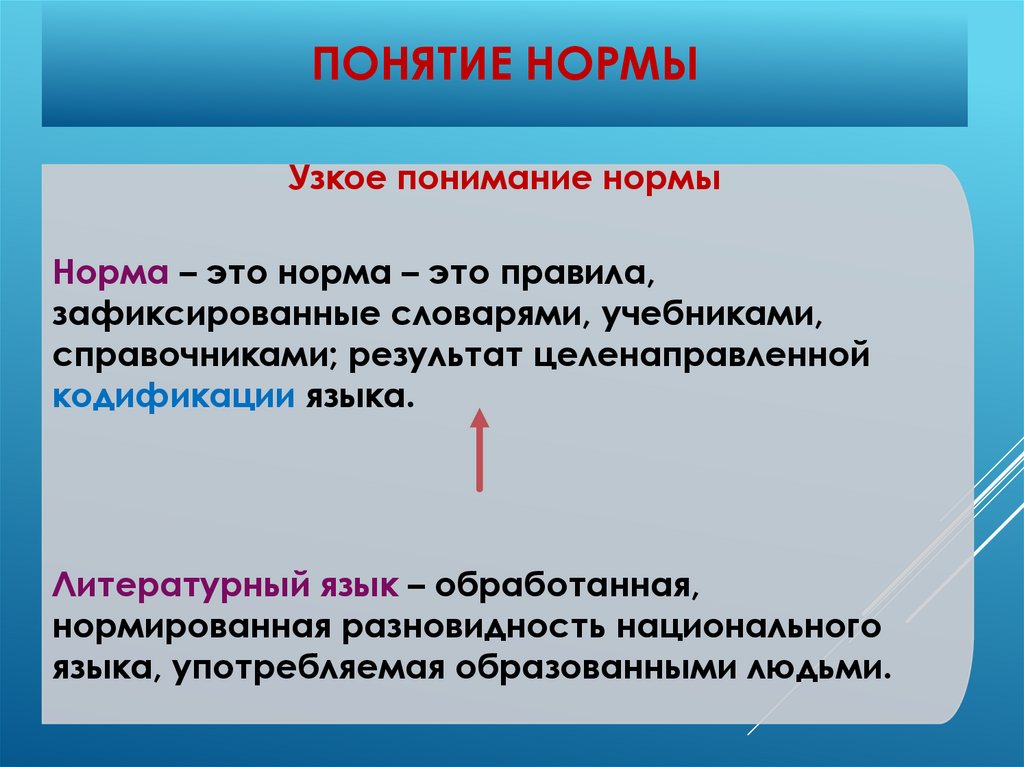 ПОНЯТИЕ НОРМЫ

Узкое понимание нормы

Норма – это норма – это правила, зафиксированные словарями, учебниками, справочниками; результат целенаправленной кодификации языка.

Литературный язык – обработанная, нормированная разновидность национального языка, употребляемая образованными людьми.